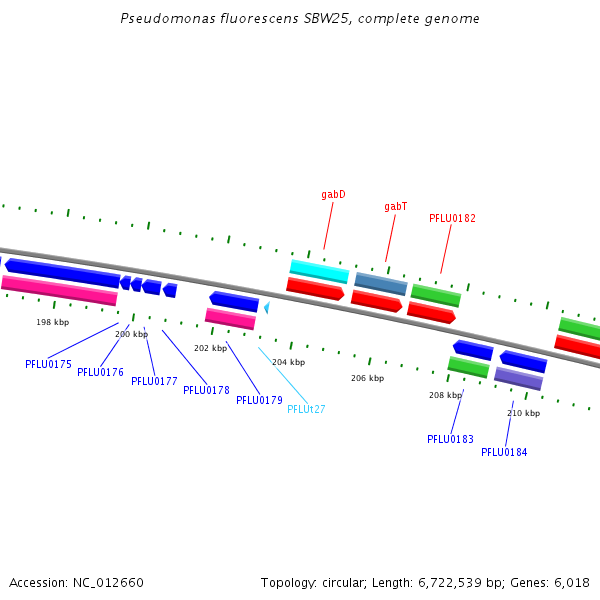 Pseudomonas fluorescens SBW25, complete genome

gabD

gabT

PFLU0182

198 kbp

200 kbp

202 kbp

204 kbp

206 kbp

208 kbp

210 kbp

PFLU0175

PFLU0176

PFLU0177

PFLU0178

PFLU0179

PFLUt27

PFLU0183

PFLU0184

Accession: NC_012660

Topology: circular; Length: 6,722,539 bp; Genes: 6,018